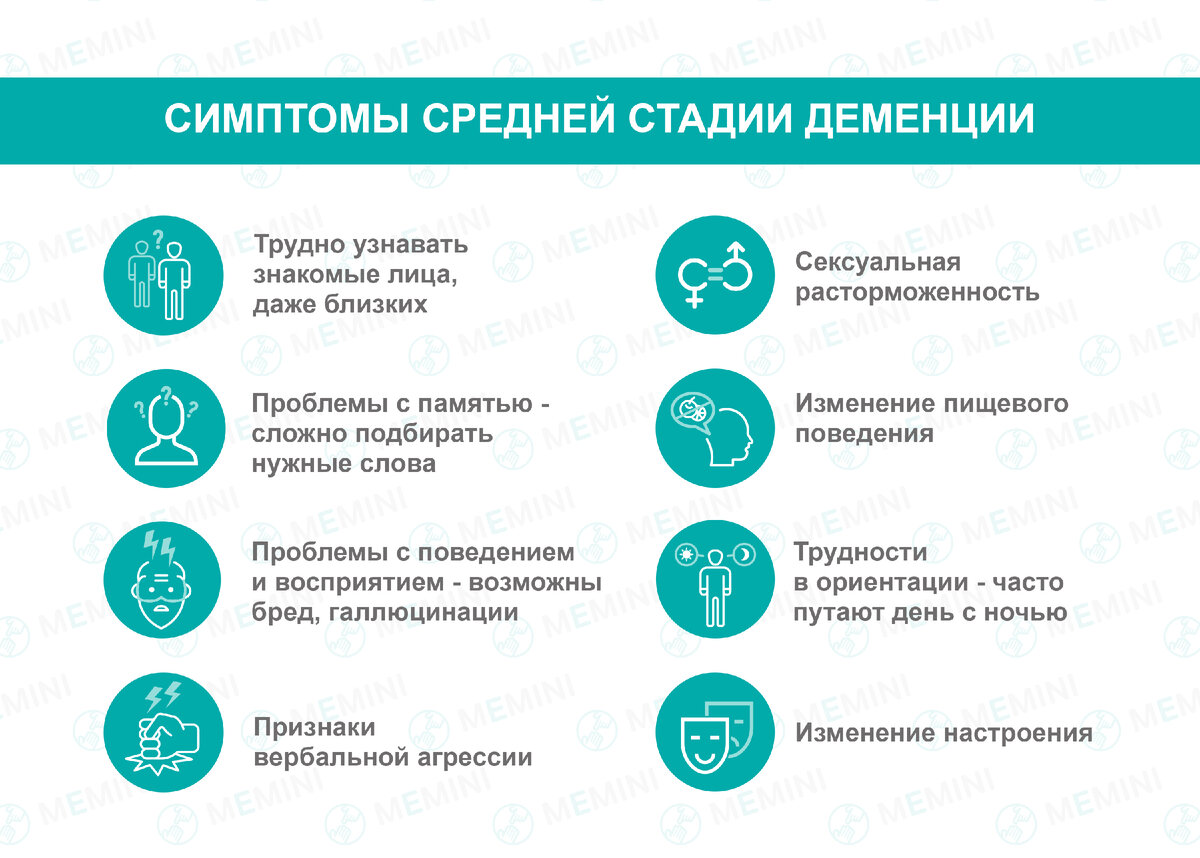 СИМПТОМЫ СРЕДНЕЙ СТАДИИ ДЕМЕНЦИИ

Трудно узнавать знакомые лица, даже близких

Проблемы с памятью - сложно подбирать нужные слова

Проблемы с поведением и восприятием - возможны бред, галлюцинации

Признаки вербальной агрессии

Сексуальная расторможенность

Изменение пищевого поведения

Трудности в ориентации - часто путают день с ночью

Изменение настроения

MEMINI